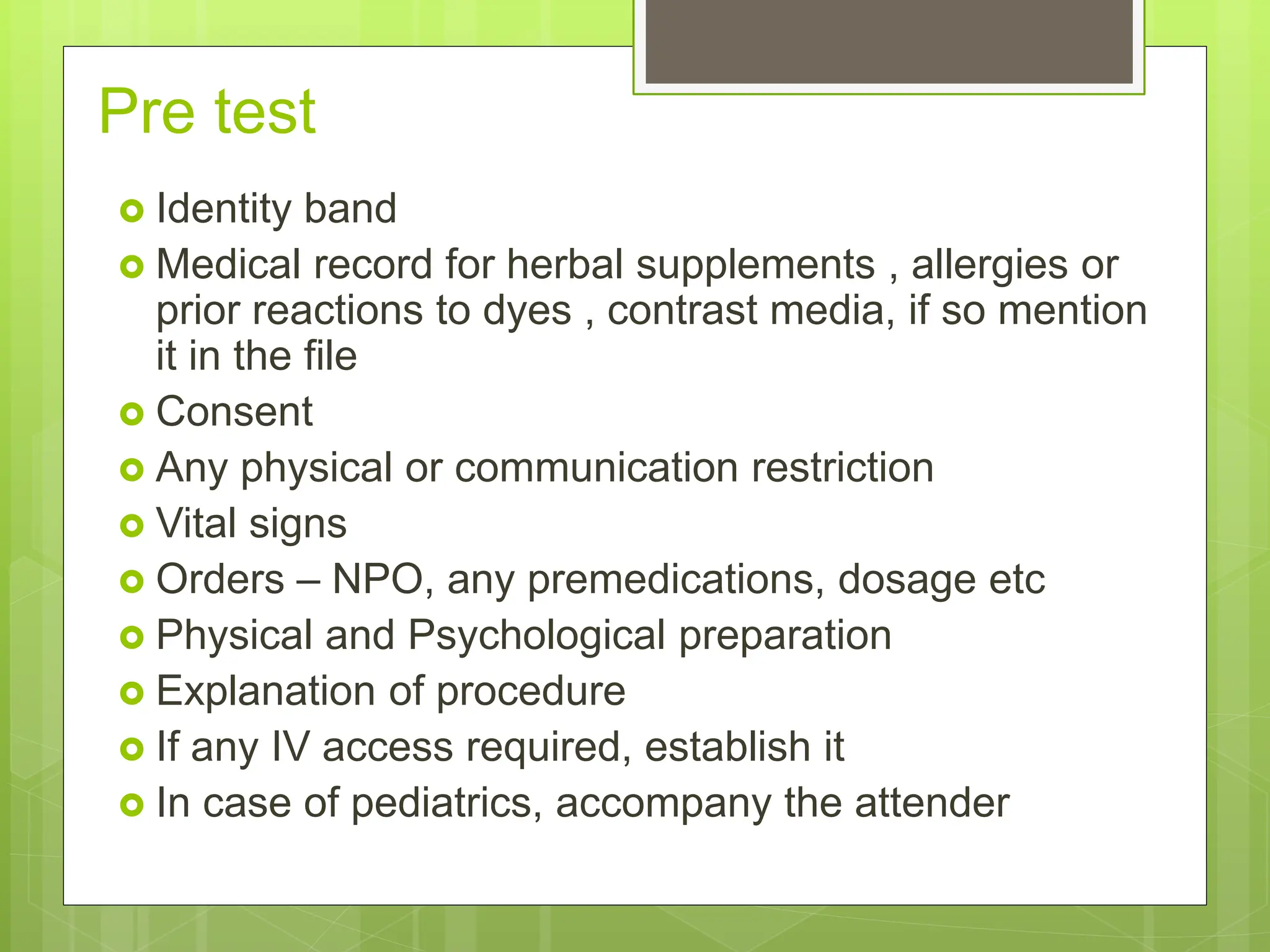 Pre test

- Identity band
- Medical record for herbal supplements , allergies or prior reactions to dyes , contrast media, if so mention it in the file
- Consent
- Any physical or communication restriction
- Vital signs
- Orders – NPO, any premedications, dosage etc
- Physical and Psychological preparation
- Explanation of procedure
- If any IV access required, establish it
- In case of pediatrics, accompany the attender